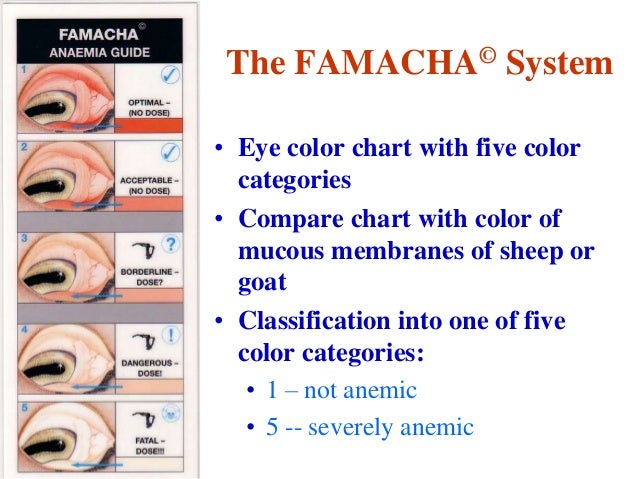 FAMACHA©
ANAEMIA GUIDE

1
OPTIMAL – (NO DOSE)

2
ACCEPTABLE – (NO DOSE)

3
?
BORDERLINE – DOSE?

4
!
DANGEROUS – DOSE!

5
FATAL – DOSE!!!

The FAMACHA© System

• Eye color chart with five color categories
• Compare chart with color of mucous membranes of sheep or goat
• Classification into one of five color categories:
  • 1 – not anemic
  • 5 -- severely anemic